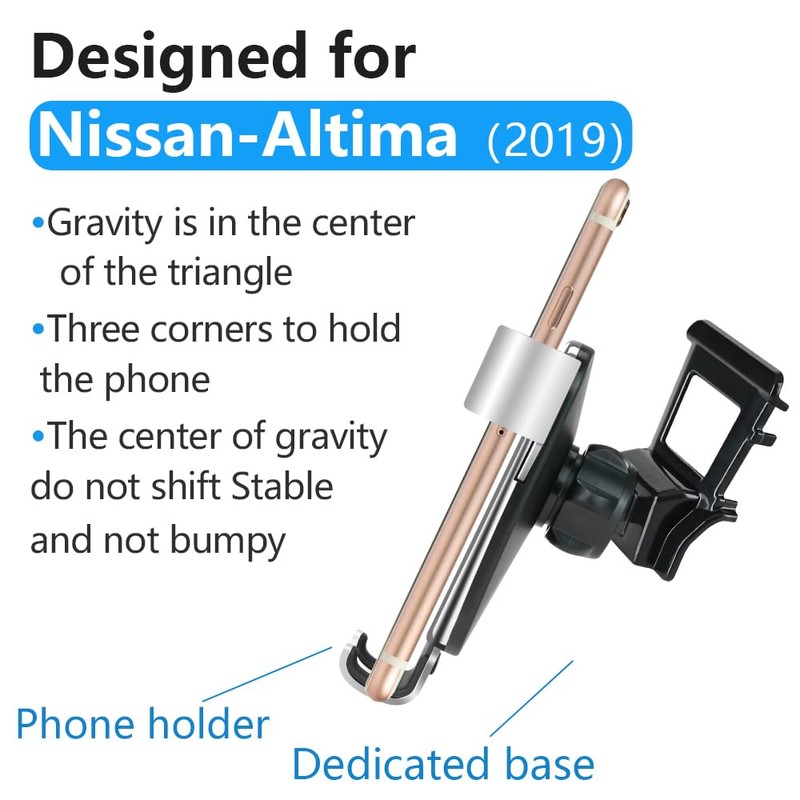 Designed for

Nissan-Altima (2019)

•Gravity is in the center of the triangle

•Three corners to hold the phone

•The center of gravity do not shift Stable and not bumpy

Phone holder

Dedicated base